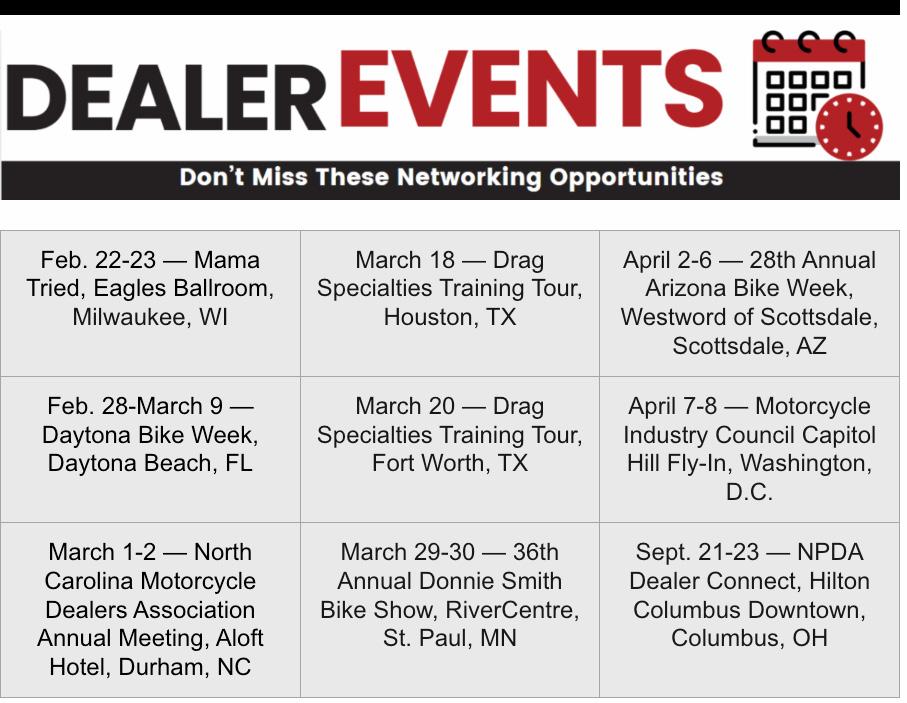 DEALER EVENTS

Don't Miss These Networking Opportunities

| | | |
|---|---|---|
| Feb. 22-23 — Mama Tried, Eagles Ballroom, Milwaukee, WI | March 18 — Drag Specialties Training Tour, Houston, TX | April 2-6 — 28th Annual Arizona Bike Week, Westword of Scottsdale, Scottsdale, AZ |
| Feb. 28-March 9 — Daytona Bike Week, Daytona Beach, FL | March 20 — Drag Specialties Training Tour, Fort Worth, TX | April 7-8 — Motorcycle Industry Council Capitol Hill Fly-In, Washington, D.C. |
| March 1-2 — North Carolina Motorcycle Dealers Association Annual Meeting, Aloft Hotel, Durham, NC | March 29-30 — 36th Annual Donnie Smith Bike Show, RiverCentre, St. Paul, MN | Sept. 21-23 — NPDA Dealer Connect, Hilton Columbus Downtown, Columbus, OH |